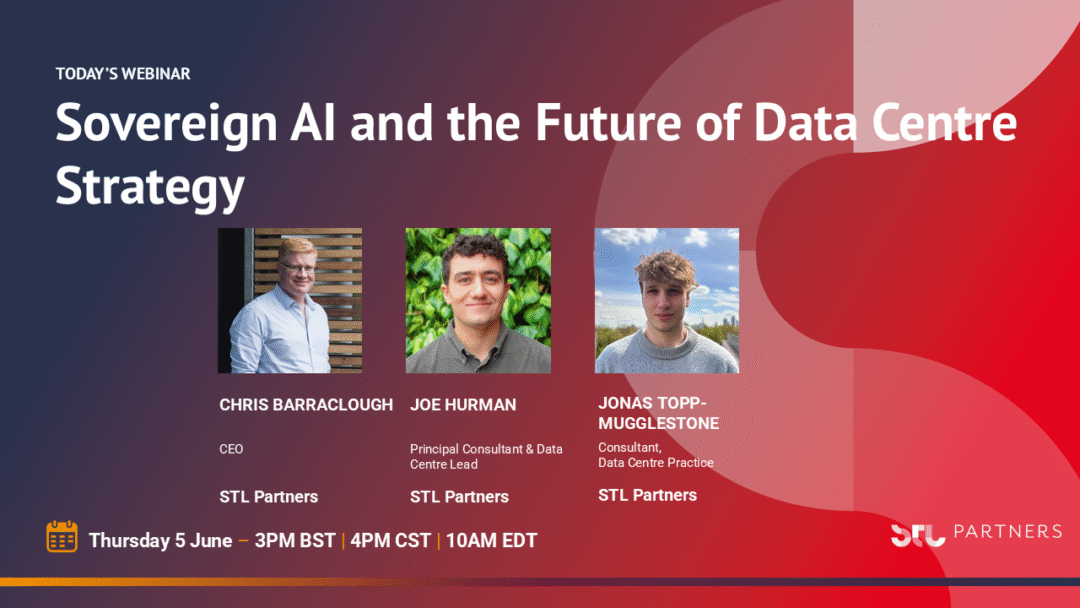 TODAY'S WEBINAR

Sovereign AI and the Future of Data Centre Strategy

CHRIS BARRACLOUGH

CEO

STL Partners

JOE HURMAN

Principal Consultant & Data Centre Lead

STL Partners

JONAS TOPP-MUGGLESTONE

Consultant, Data Centre Practice

STL Partners

Thursday 5 June – 3PM BST | 4PM CST | 10AM EDT

STL PARTNERS